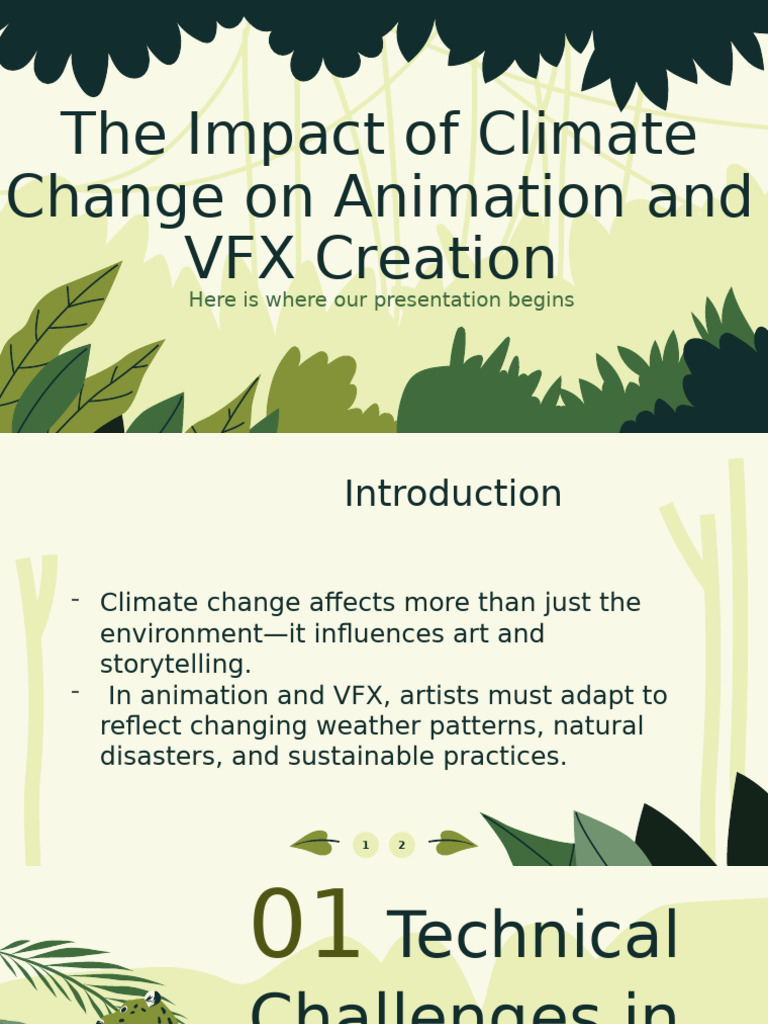 The Impact of Climate Change on Animation and VFX Creation

Here is where our presentation begins

Introduction

- Climate change affects more than just the environment—it influences art and storytelling.
- In animation and VFX, artists must adapt to reflect changing weather patterns, natural disasters, and sustainable practices.

1 2

01 Technical Challenges in